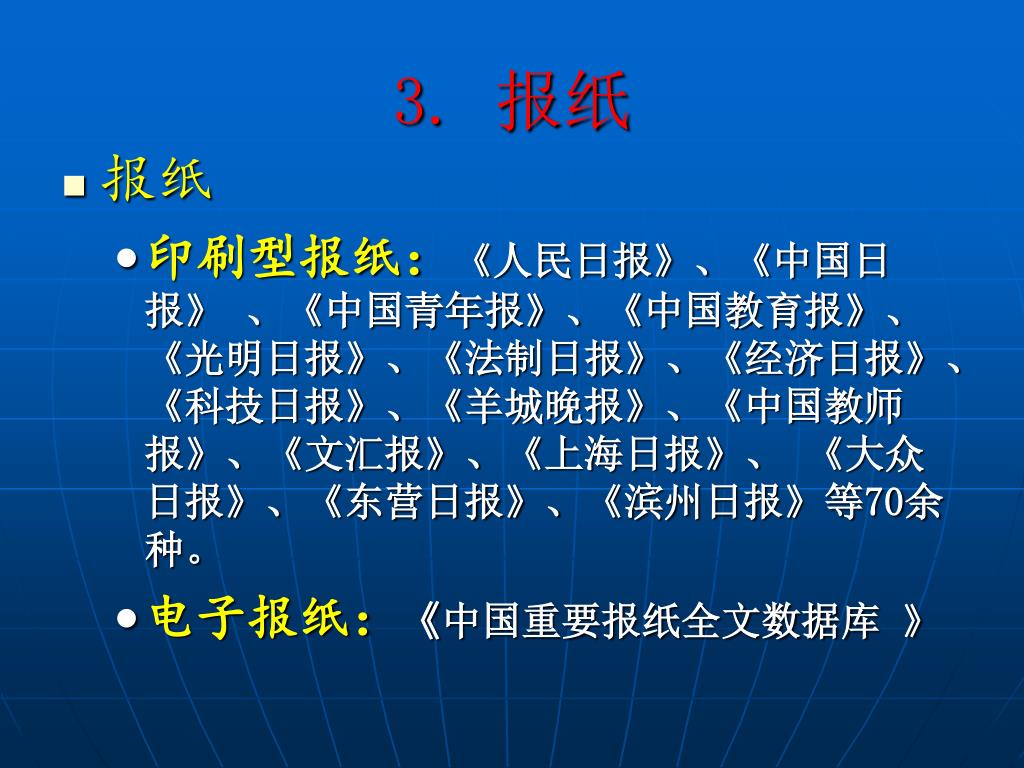 3. 报纸

■ 报纸

● 印刷型报纸：《人民日报》、《中国日报》 、《中国青年报》、《中国教育报》、《光明日报》、《法制日报》、《经济日报》、《科技日报》、《羊城晚报》、《中国教师报》、《文汇报》、《上海日报》、 《大众日报》、《东营日报》、《滨州日报》等70余种。

● 电子报纸：《中国重要报纸全文数据库 》